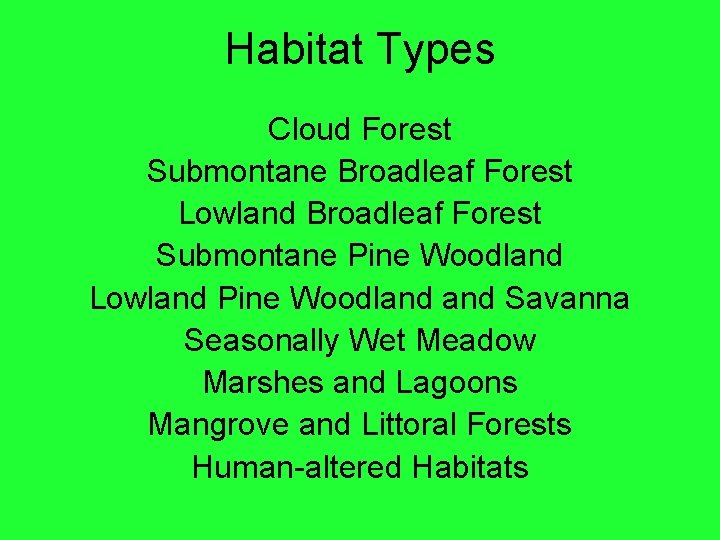 Habitat Types

Cloud Forest
Submontane Broadleaf Forest
Lowland Broadleaf Forest
Submontane Pine Woodland
Lowland Pine Woodland and Savanna
Seasonally Wet Meadow
Marshes and Lagoons
Mangrove and Littoral Forests
Human-altered Habitats